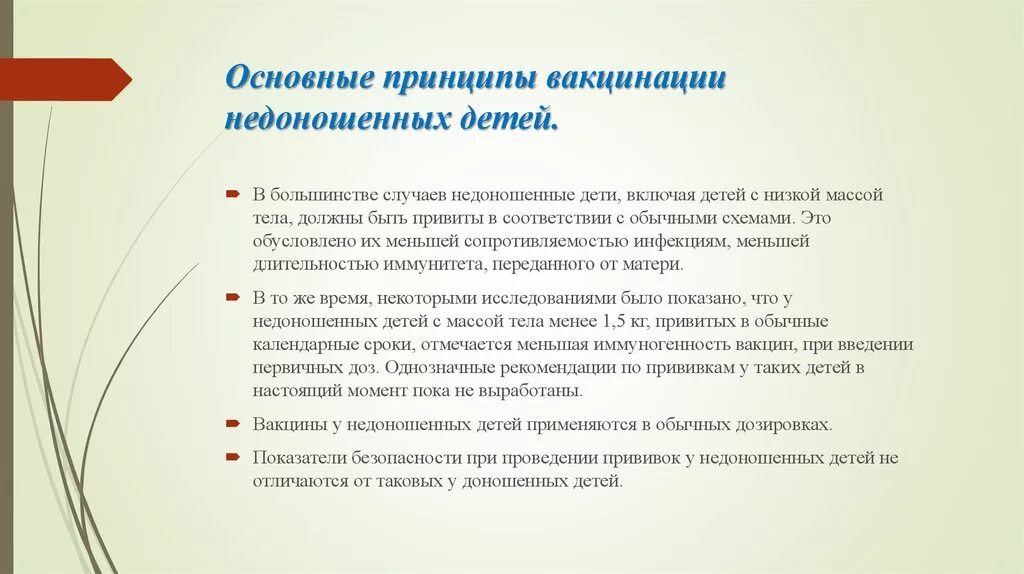 Основные принципы вакцинации недоношенных детей.

В большинстве случаев недоношенные дети, включая детей с низкой массой тела, должны быть привиты в соответствии с обычными схемами. Это обусловлено их меньшей сопротивляемостью инфекциям, меньшей длительностью иммунитета, переданного от матери.

В то же время, некоторыми исследованиями было показано, что у недоношенных детей с массой тела менее 1,5 кг, привитых в обычные календарные сроки, отмечается меньшая иммуногенность вакцин, при введении первичных доз. Однозначные рекомендации по прививкам у таких детей в настоящий момент пока не выработаны.

Вакцины у недоношенных детей применяются в обычных дозировках.

Показатели безопасности при проведении прививок у недоношенных детей не отличаются от таковых у доношенных детей.